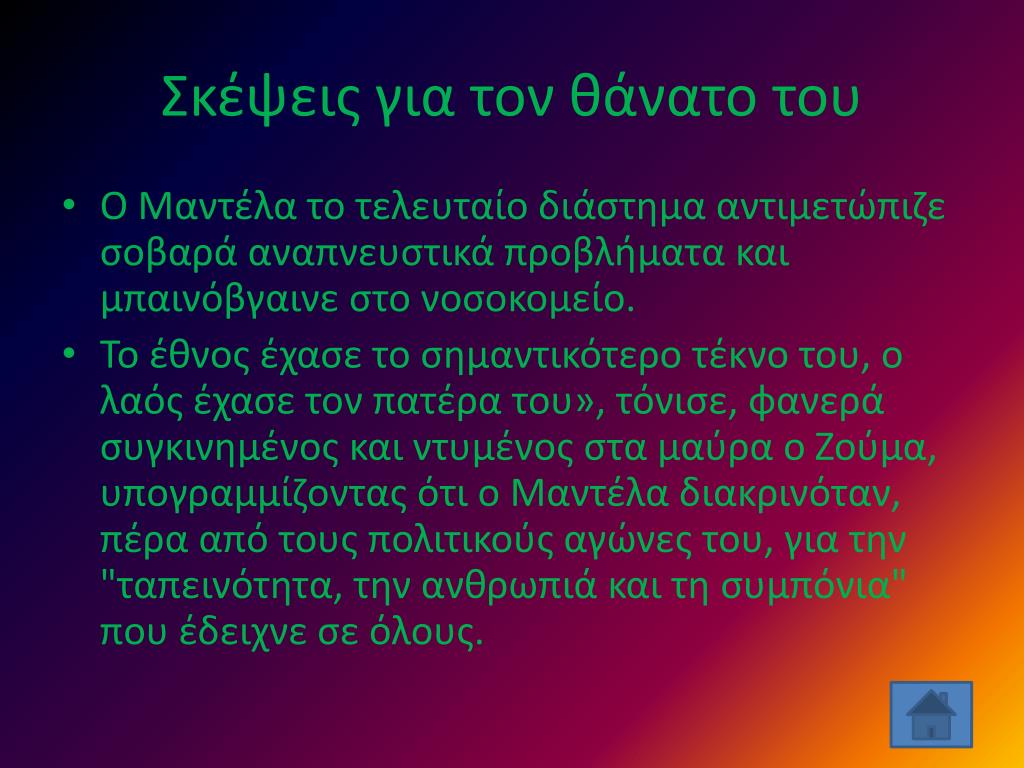 Σκέψεις για τον θάνατο του

• Ο Μαντέλα το τελευταίο διάστημα αντιμετώπιζε σοβαρά αναπνευστικά προβλήματα και μπαινόβγαινε στο νοσοκομείο.

• Το έθνος έχασε το σημαντικότερο τέκνο του, ο λαός έχασε τον πατέρα του», τόνισε, φανερά συγκινημένος και ντυμένος στα μαύρα ο Ζούμα, υπογραμμίζοντας ότι ο Μαντέλα διακρινόταν, πέρα από τους πολιτικούς αγώνες του, για την "ταπεινότητα, την ανθρωπιά και τη συμπόνια" που έδειχνε σε όλους.